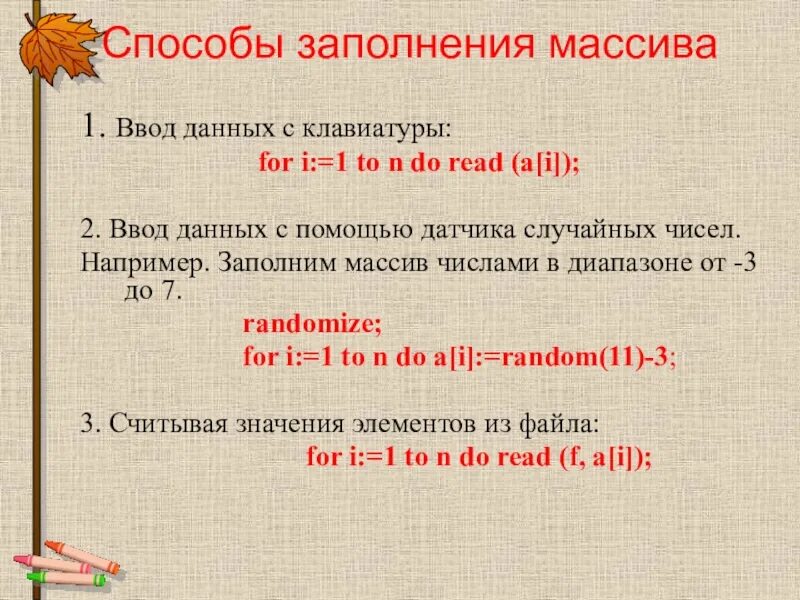 Способы заполнения массива

1. Ввод данных с клавиатуры:

for i:=1 to n do read (a[i]);

2. Ввод данных с помощью датчика случайных чисел.

Например. Заполним массив числами в диапазоне от -3 до 7.

randomize;

for i:=1 to n do a[i]:=random(11)-3;

3. Считывая значения элементов из файла:

for i:=1 to n do read (f, a[i]);